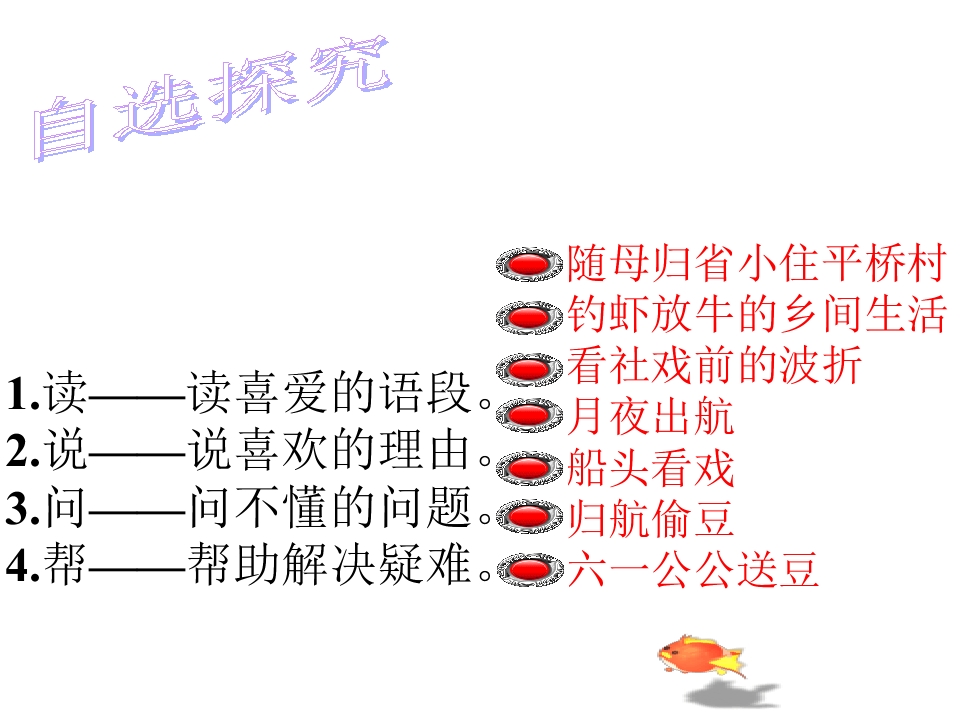 自选探究

1.读——读喜爱的语段。
2.说——说喜欢的理由。
3.问——问不懂的问题。
4.帮——帮助解决疑难。

随母归省小住平桥村
钓虾放牛的乡间生活
看社戏前的波折
月夜出航
船头看戏
归航偷豆
六一公公送豆